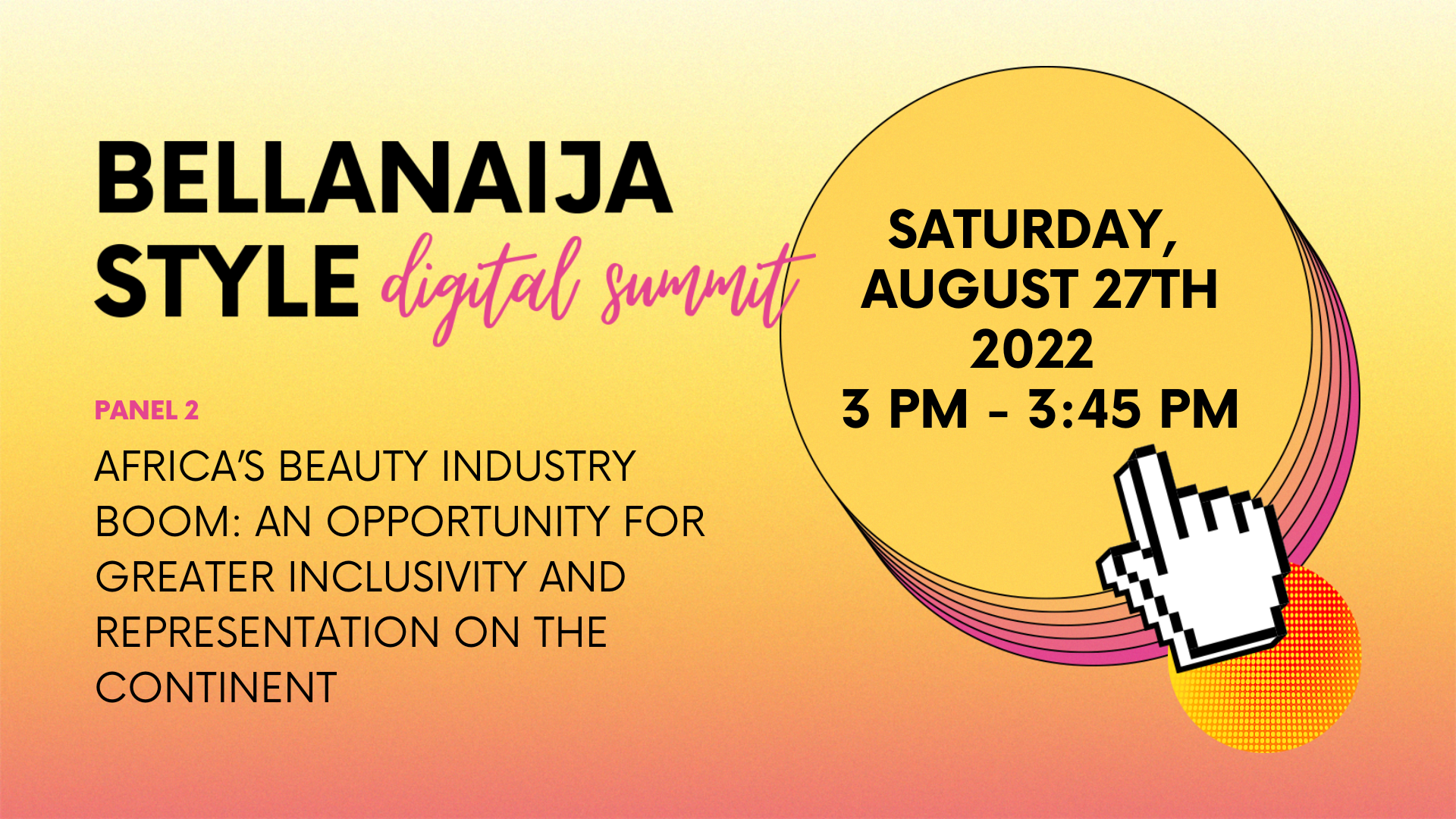 BELLANAIJA
STYLE digital summit

PANEL 2

AFRICA'S BEAUTY INDUSTRY BOOM: AN OPPORTUNITY FOR GREATER INCLUSIVITY AND REPRESENTATION ON THE CONTINENT

SATURDAY, AUGUST 27TH 2022
3 PM - 3:45 PM